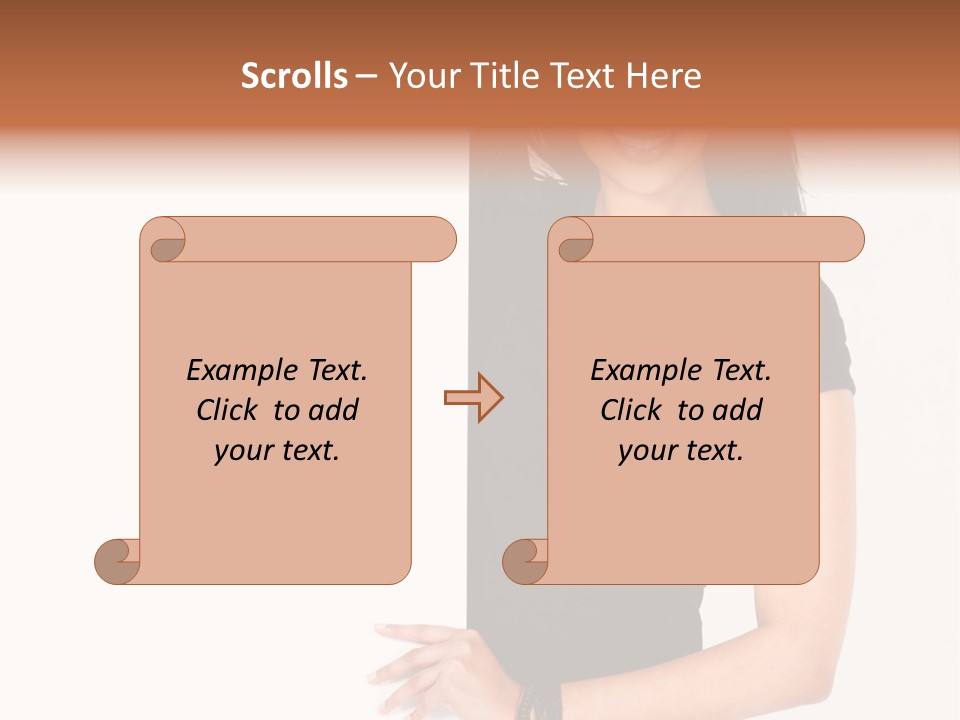 Scrolls – Your Title Text Here

Example Text. Click to add your text.

Example Text. Click to add your text.